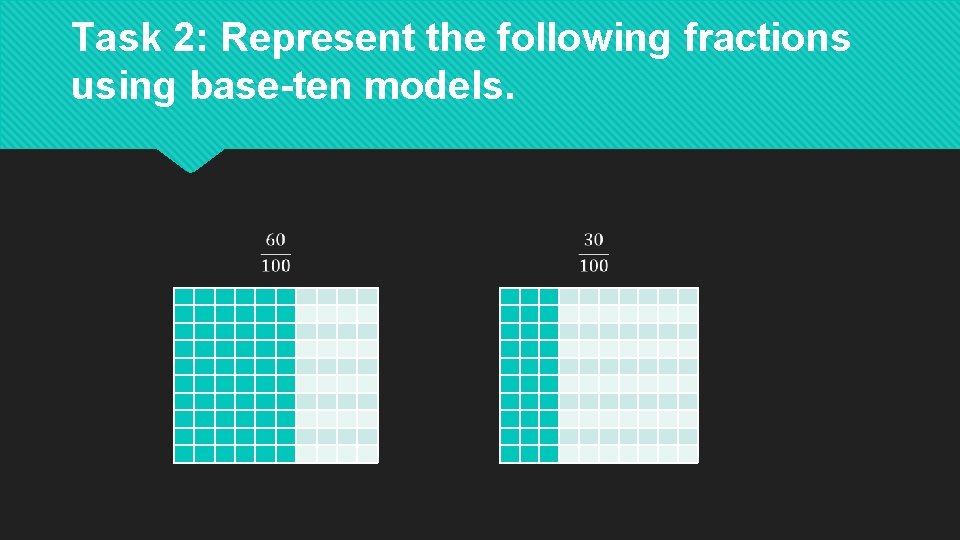 Task 2: Represent the following fractions using base-ten models.

$\frac{60}{100}$

$\frac{30}{100}$